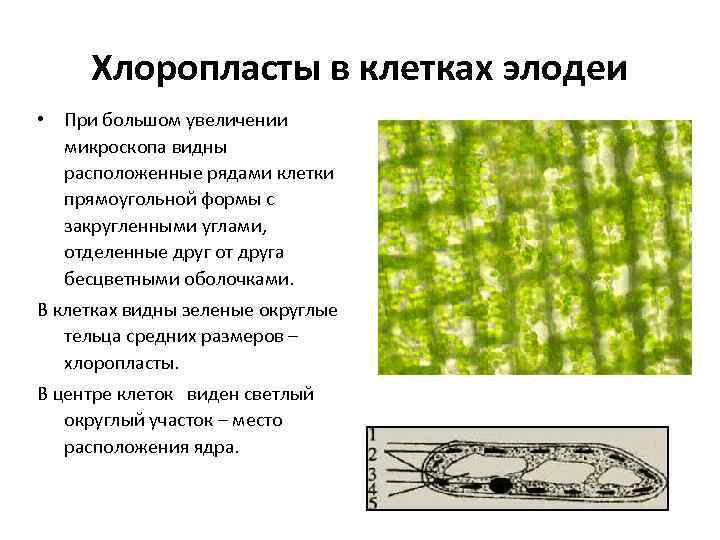 Хлоропласты в клетках элодеи

• При большом увеличении микроскопа видны расположенные рядами клетки прямоугольной формы с закругленными углами, отделенные друг от друга бесцветными оболочками.

В клетках видны зеленые округлые тельца средних размеров – хлоропласты.

В центре клеток виден светлый округлый участок – место расположения ядра.

1
2
3
4
5